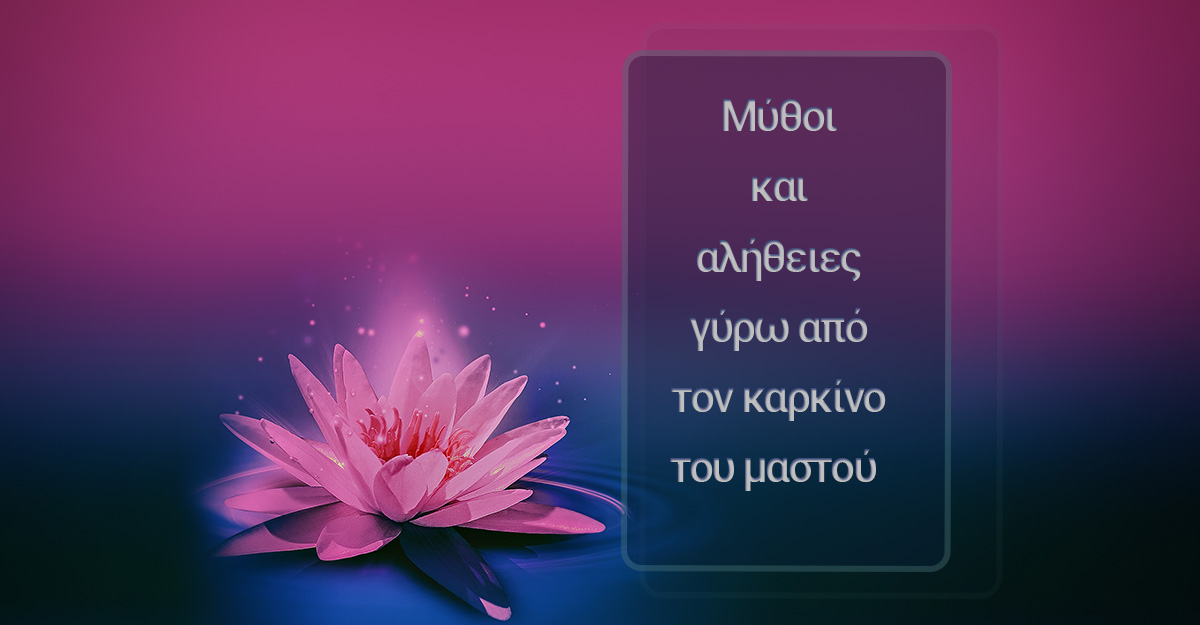 Μύθοι
και
αλήθειες
γύρω από
τον καρκίνο
του μαστού